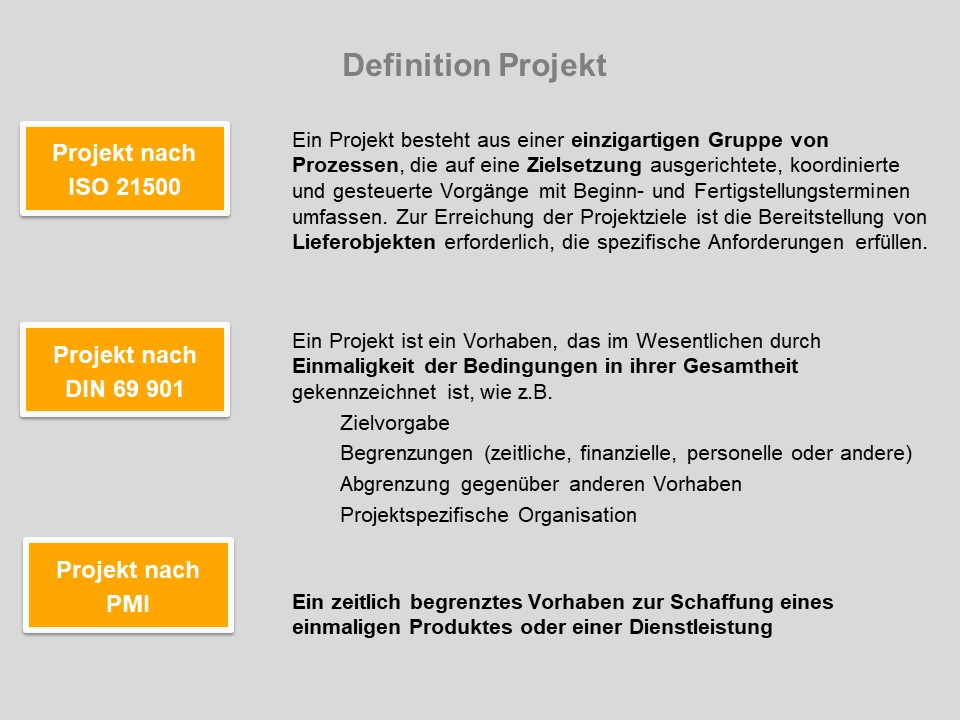 Definition Projekt

Projekt nach ISO 21500

Ein Projekt besteht aus einer einzigartigen Gruppe von Prozessen, die auf eine Zielsetzung ausgerichtete, koordinierte und gesteuerte Vorgänge mit Beginn- und Fertigstellungsterminen umfassen. Zur Erreichung der Projektziele ist die Bereitstellung von Lieferobjekten erforderlich, die spezifische Anforderungen erfüllen.

Projekt nach DIN 69 901

Ein Projekt ist ein Vorhaben, das im Wesentlichen durch Einmaligkeit der Bedingungen in ihrer Gesamtheit gekennzeichnet ist, wie z.B.

Zielvorgabe
Begrenzungen (zeitliche, finanzielle, personelle oder andere)
Abgrenzung gegenüber anderen Vorhaben
Projektspezifische Organisation

Projekt nach PMI

Ein zeitlich begrenztes Vorhaben zur Schaffung eines einmaligen Produktes oder einer Dienstleistung